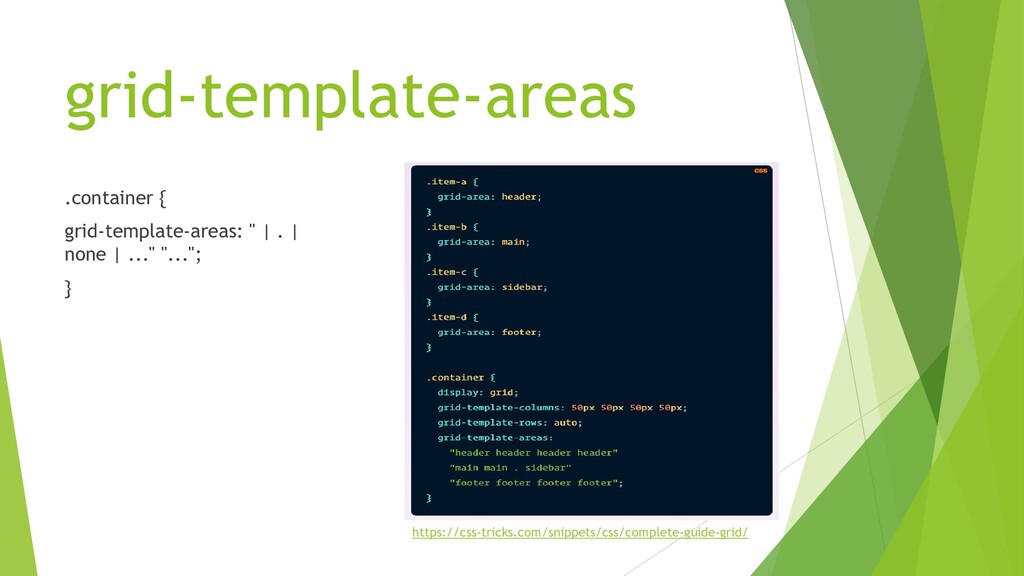 grid-template-areas

.container {

grid-template-areas: " | . | none | ..." "...";

}

CSS

.item-a {
  grid-area: header;
}
.item-b {
  grid-area: main;
}
.item-c {
  grid-area: sidebar;
}
.item-d {
  grid-area: footer;
}

.container {
  display: grid;
  grid-template-columns: 50px 50px 50px 50px;
  grid-template-rows: auto;
  grid-template-areas:
    "header header header header"
    "main main . sidebar"
    "footer footer footer footer";
}

https://css-tricks.com/snippets/css/complete-guide-grid/